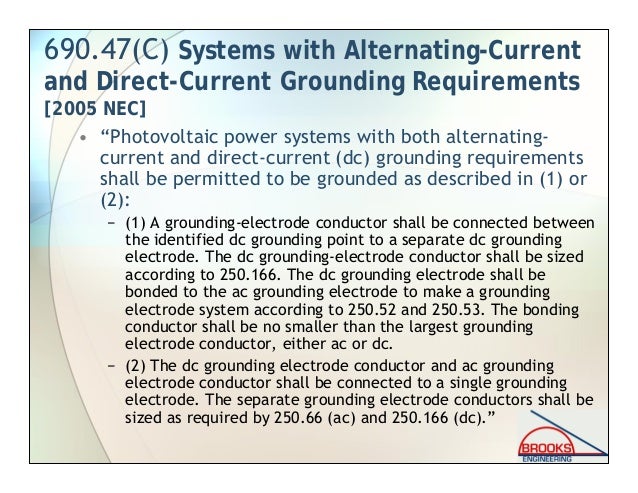 690.47(C) Systems with Alternating-Current and Direct-Current Grounding Requirements [2005 NEC]

• "Photovoltaic power systems with both alternating-current and direct-current (dc) grounding requirements shall be permitted to be grounded as described in (1) or (2):

– (1) A grounding-electrode conductor shall be connected between the identified dc grounding point to a separate dc grounding electrode. The dc grounding-electrode conductor shall be sized according to 250.166. The dc grounding electrode shall be bonded to the ac grounding electrode to make a grounding electrode system according to 250.52 and 250.53. The bonding conductor shall be no smaller than the largest grounding electrode conductor, either ac or dc.

– (2) The dc grounding electrode conductor and ac grounding electrode conductor shall be connected to a single grounding electrode. The separate grounding electrode conductors shall be sized as required by 250.66 (ac) and 250.166 (dc)."

BROOKS
ENGINEERING